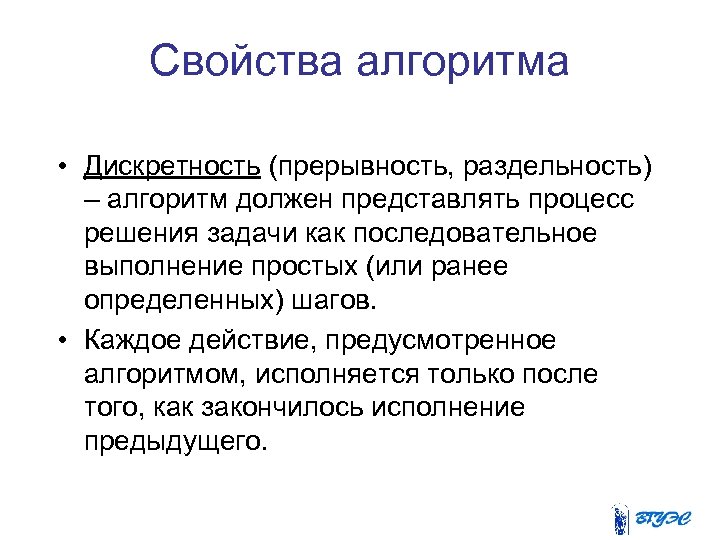 Свойства алгоритма

• Дискретность (прерывность, раздельность) – алгоритм должен представлять процесс решения задачи как последовательное выполнение простых (или ранее определенных) шагов.

• Каждое действие, предусмотренное алгоритмом, исполняется только после того, как закончилось исполнение предыдущего.

ВГУЭС